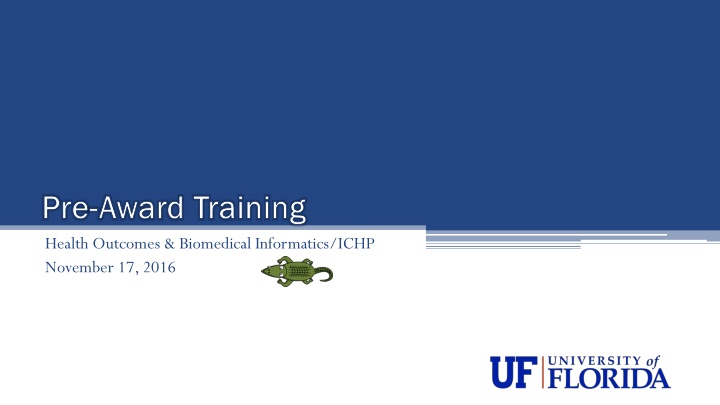 Pre-Award Training

Health Outcomes & Biomedical Informatics/ICHP
November 17, 2016

UF UNIVERSITY of FLORIDA